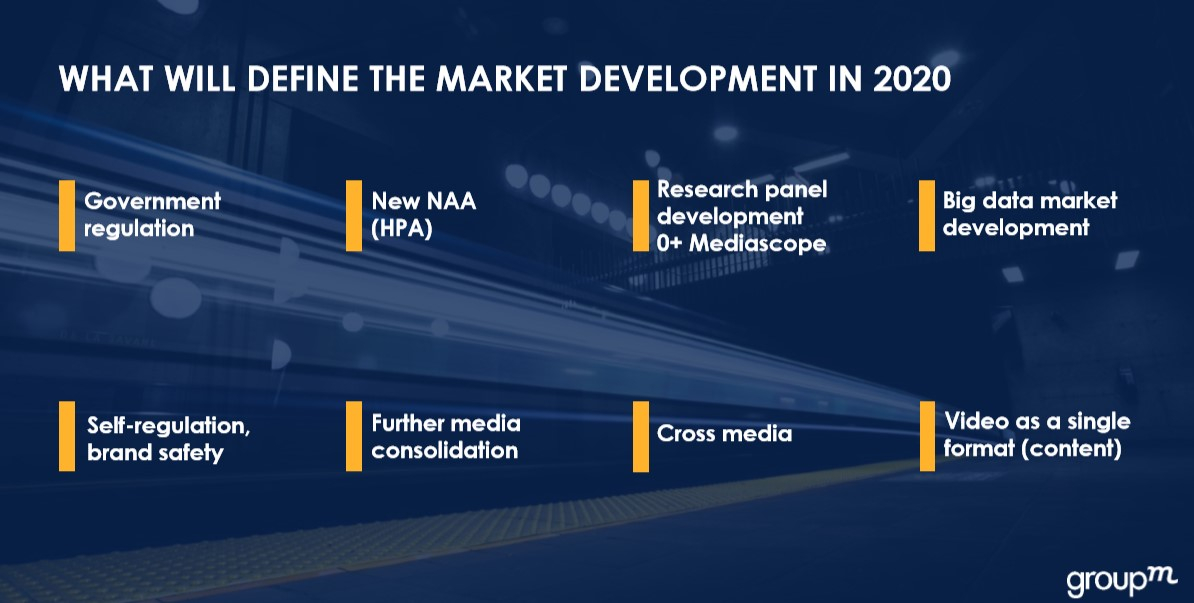 WHAT WILL DEFINE THE MARKET DEVELOPMENT IN 2020

Government regulation

New NAA (HPA)

Research panel development 0+ Mediascope

Big data market development

Self-regulation, brand safety

Further media consolidation

Cross media

Video as a single format (content)

groupm